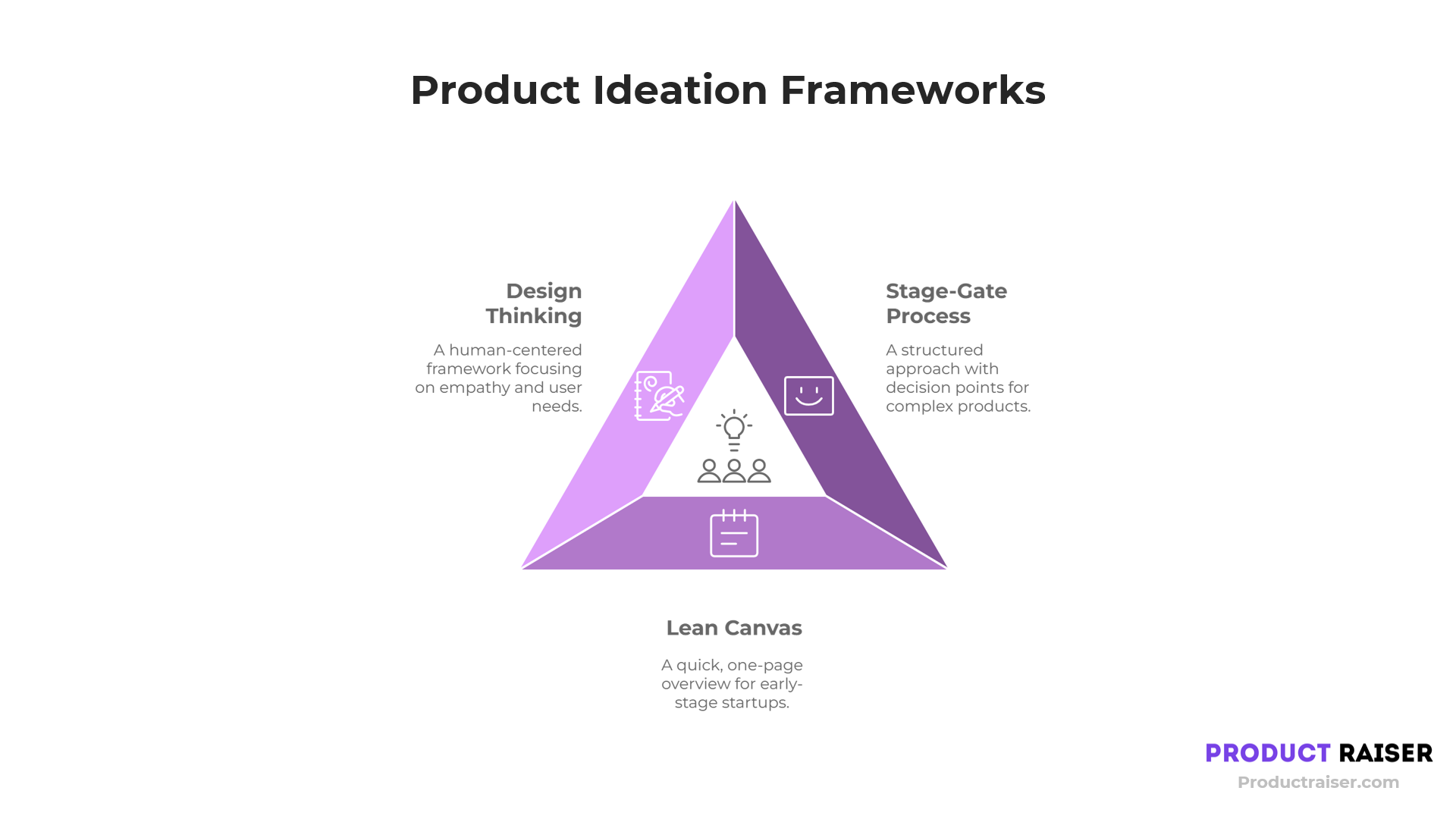 Product Ideation Frameworks

Design Thinking

A human-centered framework focusing on empathy and user needs.

Stage-Gate Process

A structured approach with decision points for complex products.

Lean Canvas

A quick, one-page overview for early-stage startups.

PRODUCT RAISER
Productraiser.com